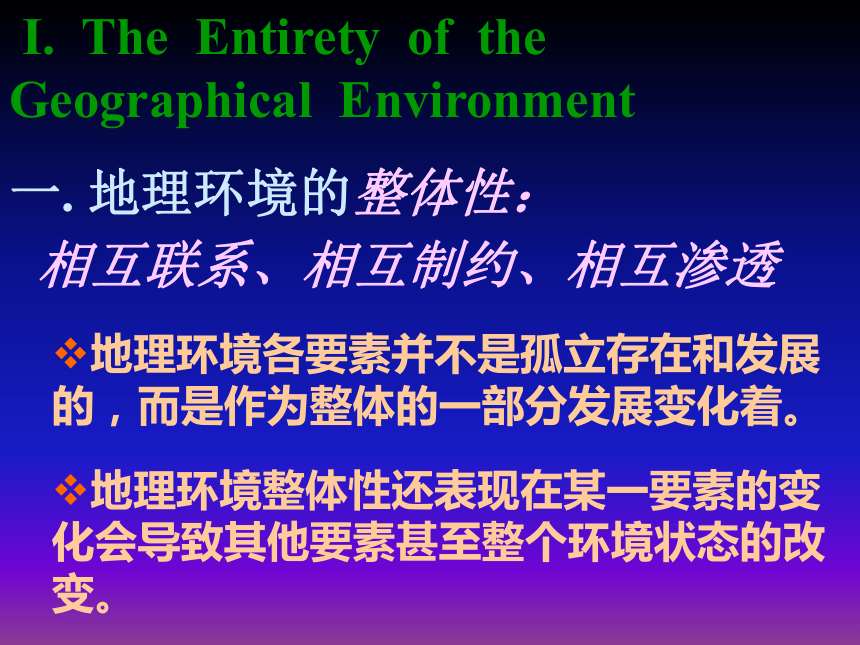 I. The Entirety of the Geographical Environment

一. 地理环境的整体性：

相互联系、相互制约、相互渗透

❖地理环境各要素并不是孤立存在和发展的，而是作为整体的一部分发展变化着。

❖地理环境整体性还表现在某一要素的变化会导致其他要素甚至整个环境状态的改变。